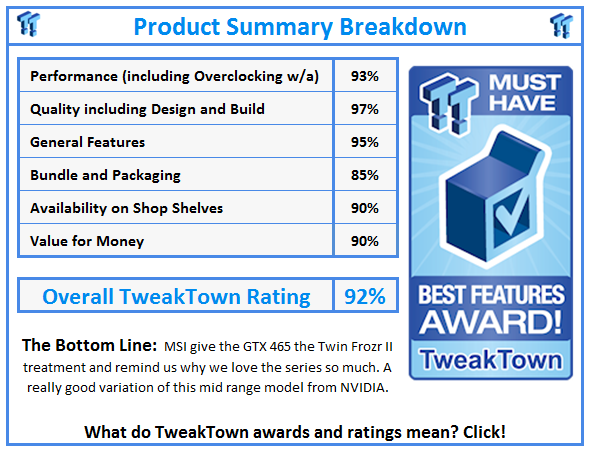 Product Summary Breakdown

| Performance (including Overclocking w/a) | 93% |
|---|---|
| Quality including Design and Build | 97% |
| General Features | 95% |
| Bundle and Packaging | 85% |
| Availability on Shop Shelves | 90% |
| Value for Money | 90% |

| Overall TweakTown Rating | 92% |
|---|---|

MUST HAVE

BEST FEATURES AWARD!

TweakTown

The Bottom Line: MSI give the GTX 465 the Twin Frozr II treatment and remind us why we love the series so much. A really good variation of this mid range model from NVIDIA.

What do TweakTown awards and ratings mean? Click!